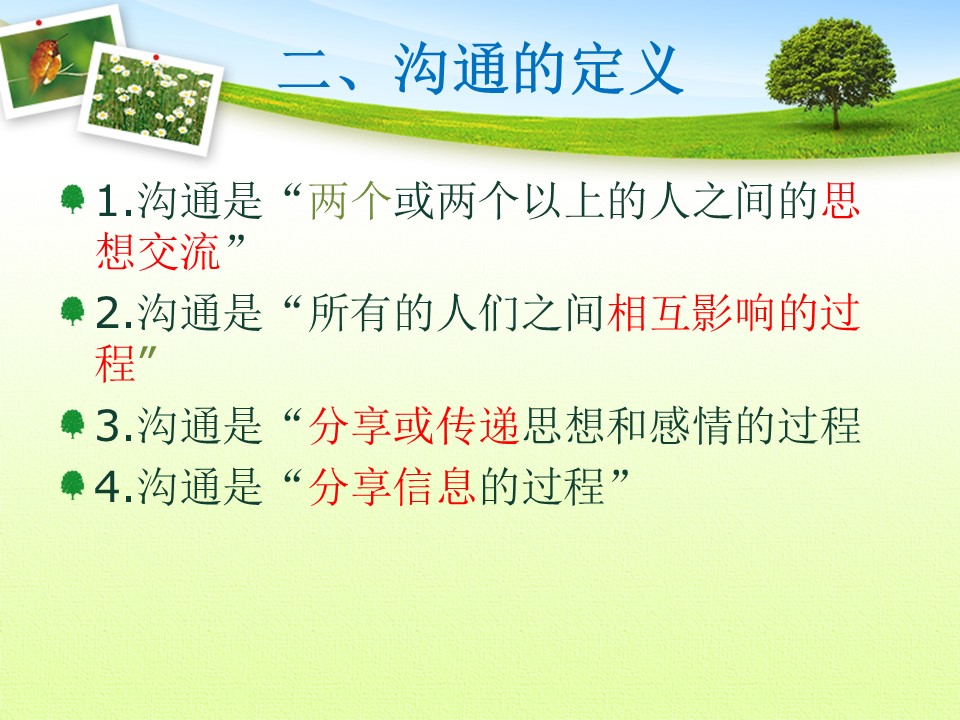 二、沟通的定义

1.沟通是“两个或两个以上的人之间的思想交流”

2.沟通是“所有的人们之间相互影响的过程”

3.沟通是“分享或传递思想和感情的过程

4.沟通是“分享信息的过程”